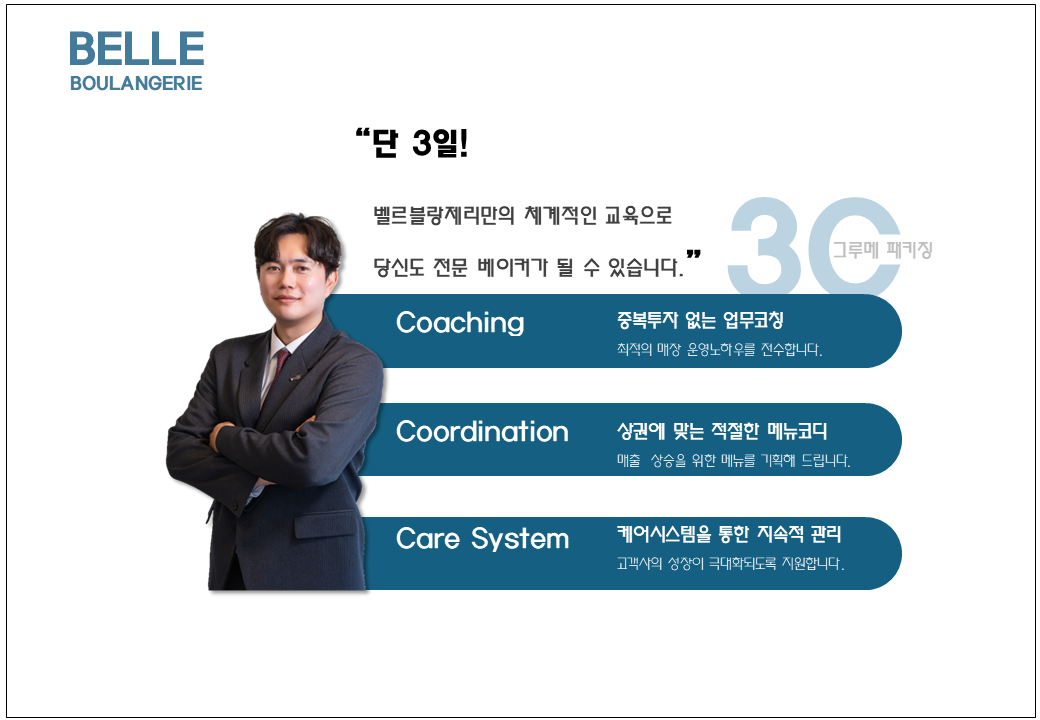 BELLE
BOULANGERIE

“단 3일!

벨르블랑제리만의 체계적인 교육으로

당신도 전문 베이커가 될 수 있습니다.”

3C 그루메 패키징

Coaching
중복투자 없는 업무코칭
최적의 매장 운영노하우를 전수합니다.

Coordination
상권에 맞는 적절한 메뉴코디
매출 상승을 위한 메뉴를 기획해 드립니다.

Care System
케어시스템을 통한 지속적 관리
고객사의 성장이 극대화되도록 지원합니다.